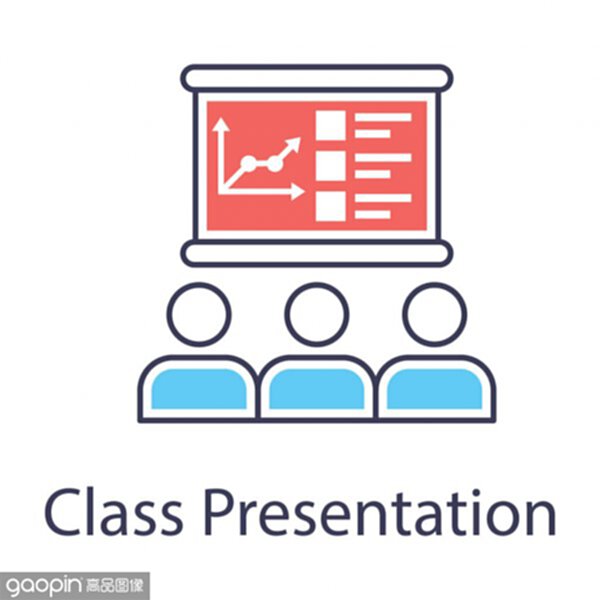 Class Presentation

gaopin 高品图像